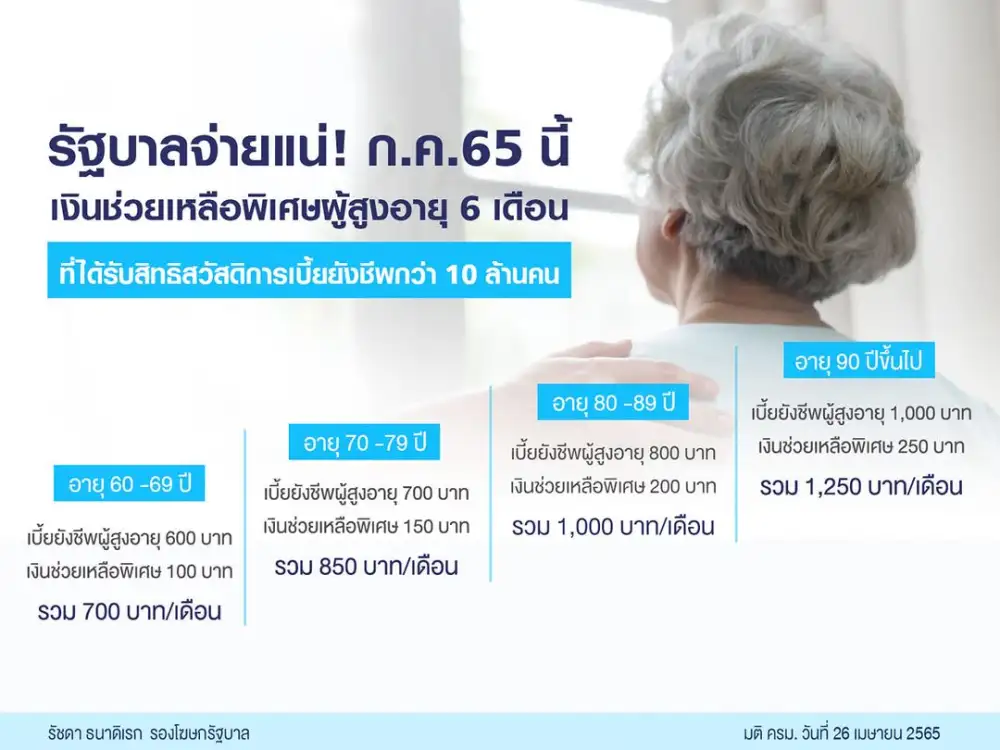 รัฐบาลจ่ายแน่! ก.ค.65 นี้
เงินช่วยเหลือพิเศษผู้สูงอายุ 6 เดือน

ที่ได้รับสิทธิสวัสดิการเบี้ยยังชีพกว่า 10 ล้านคน

อายุ 60 -69 ปี
เบี้ยยังชีพผู้สูงอายุ 600 บาท
เงินช่วยเหลือพิเศษ 100 บาท
รวม 700 บาท/เดือน

อายุ 70 -79 ปี
เบี้ยยังชีพผู้สูงอายุ 700 บาท
เงินช่วยเหลือพิเศษ 150 บาท
รวม 850 บาท/เดือน

อายุ 80 -89 ปี
เบี้ยยังชีพผู้สูงอายุ 800 บาท
เงินช่วยเหลือพิเศษ 200 บาท
รวม 1,000 บาท/เดือน

อายุ 90 ปีขึ้นไป
เบี้ยยังชีพผู้สูงอายุ 1,000 บาท
เงินช่วยเหลือพิเศษ 250 บาท
รวม 1,250 บาท/เดือน

รัชดา ธนาดิเรก รองโฆษกรัฐบาล

มติ ครม. วันที่ 26 เมษายน 2565